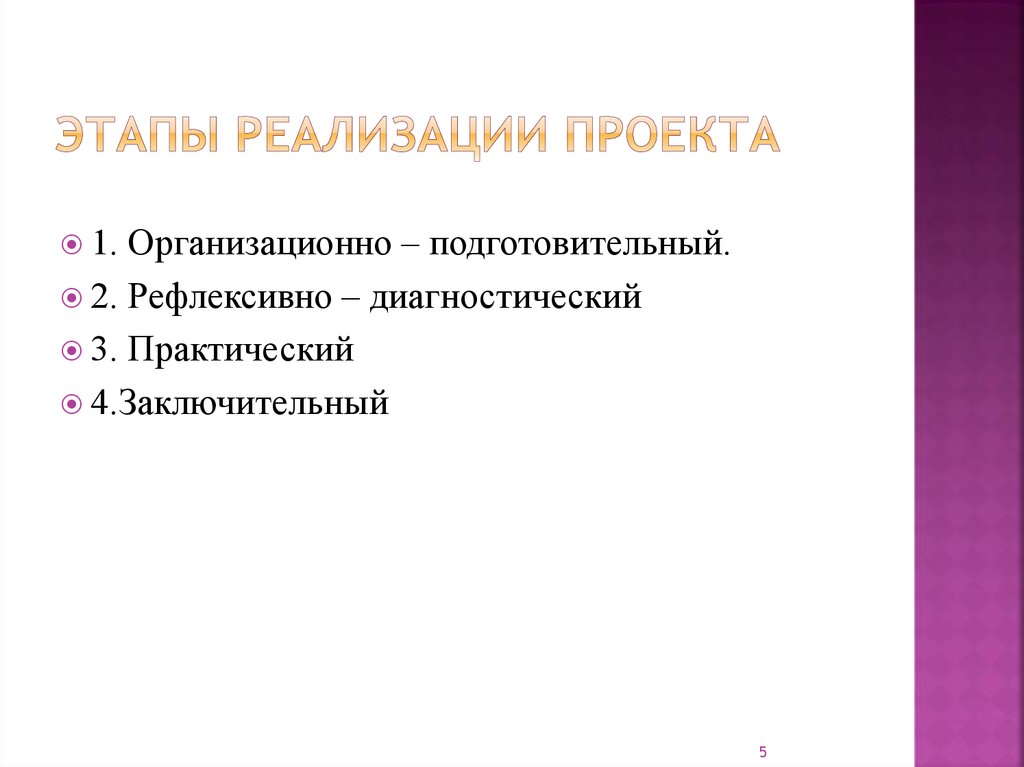 ЭТАПЫ РЕАЛИЗАЦИИ ПРОЕКТА

1. Организационно – подготовительный.

2. Рефлексивно – диагностический

3. Практический

4.Заключительный

5